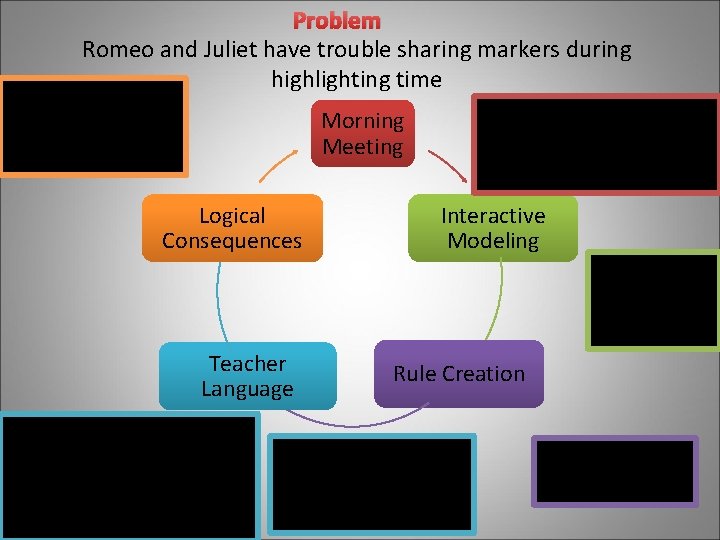 Problem

Romeo and Juliet have trouble sharing markers during highlighting time

Morning Meeting

Interactive Modeling

Rule Creation

Teacher Language

Logical Consequences